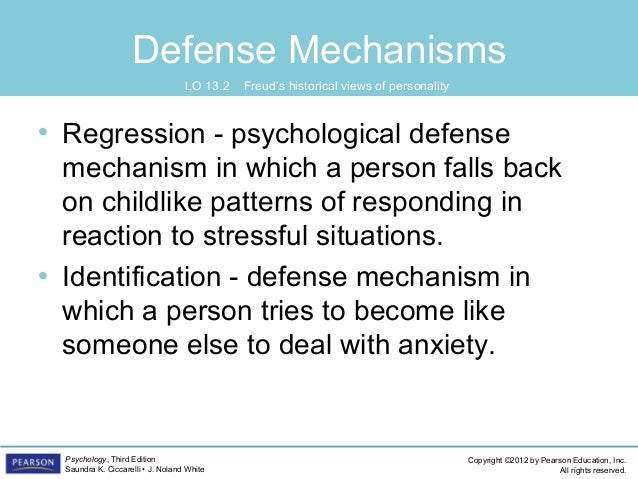 Defense Mechanisms

LO 13.2 Freud's historical views of personality

• Regression - psychological defense mechanism in which a person falls back on childlike patterns of responding in reaction to stressful situations.

• Identification - defense mechanism in which a person tries to become like someone else to deal with anxiety.

PEARSON

Psychology, Third Edition
Saundra K. Ciccarelli • J. Noland White

Copyright ©2012 by Pearson Education, Inc.
All rights reserved.